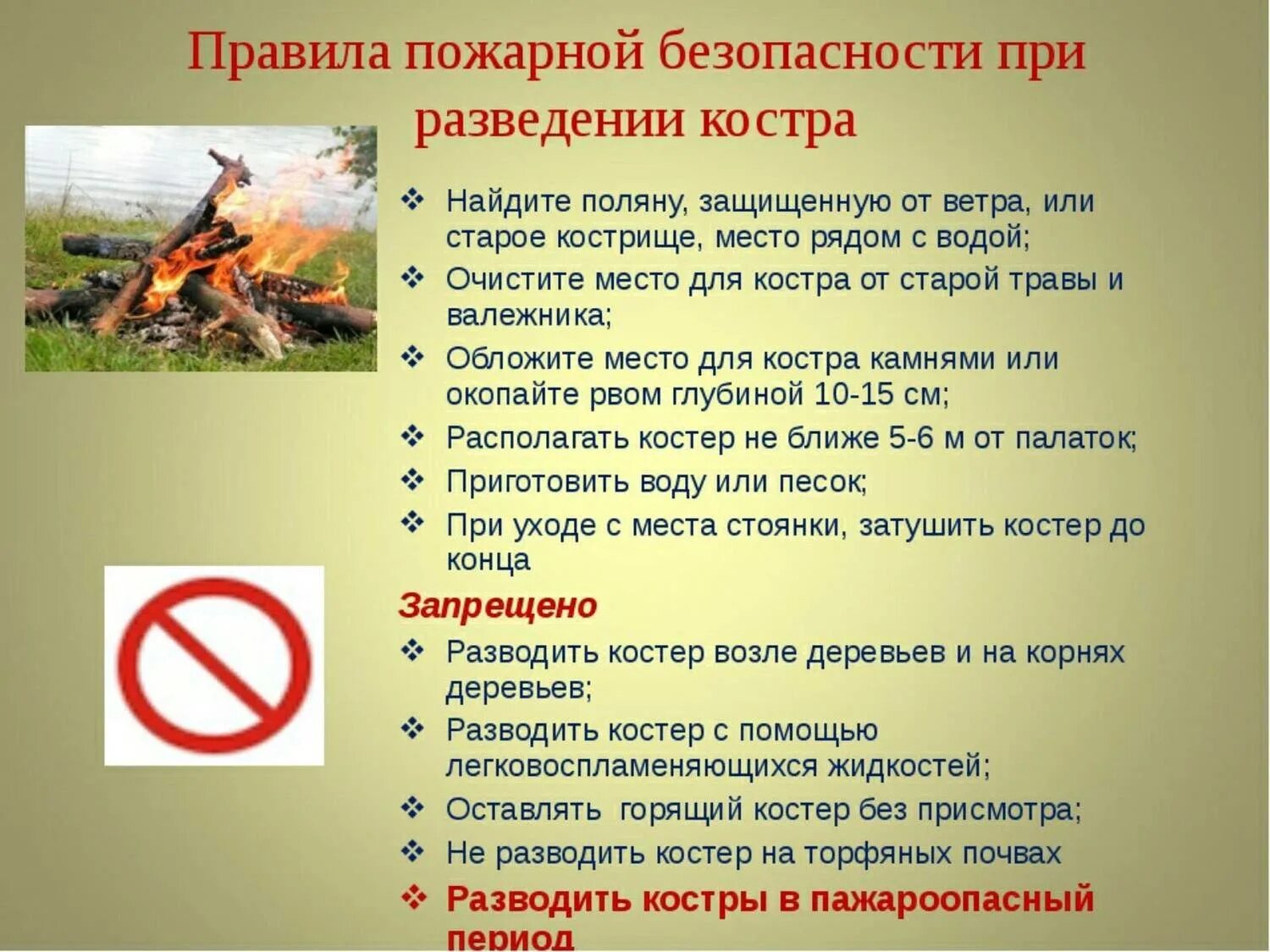 Правила пожарной безопасности при разведении костра

❖ Найдите поляну, защищенную от ветра, или старое кострище, место рядом с водой;
❖ Очистите место для костра от старой травы и валежника;
❖ Обложите место для костра камнями или окопайте рвом глубиной 10-15 см;
❖ Располагать костер не ближе 5-6 м от палаток;
❖ Приготовить воду или песок;
❖ При уходе с места стоянки, затушить костер до конца

Запрещено
❖ Разводить костер возле деревьев и на корнях деревьев;
❖ Разводить костер с помощью легковоспламеняющихся жидкостей;
❖ Оставлять горящий костер без присмотра;
❖ Не разводить костер на торфяных почвах
❖ Разводить костры в пажароопасный период